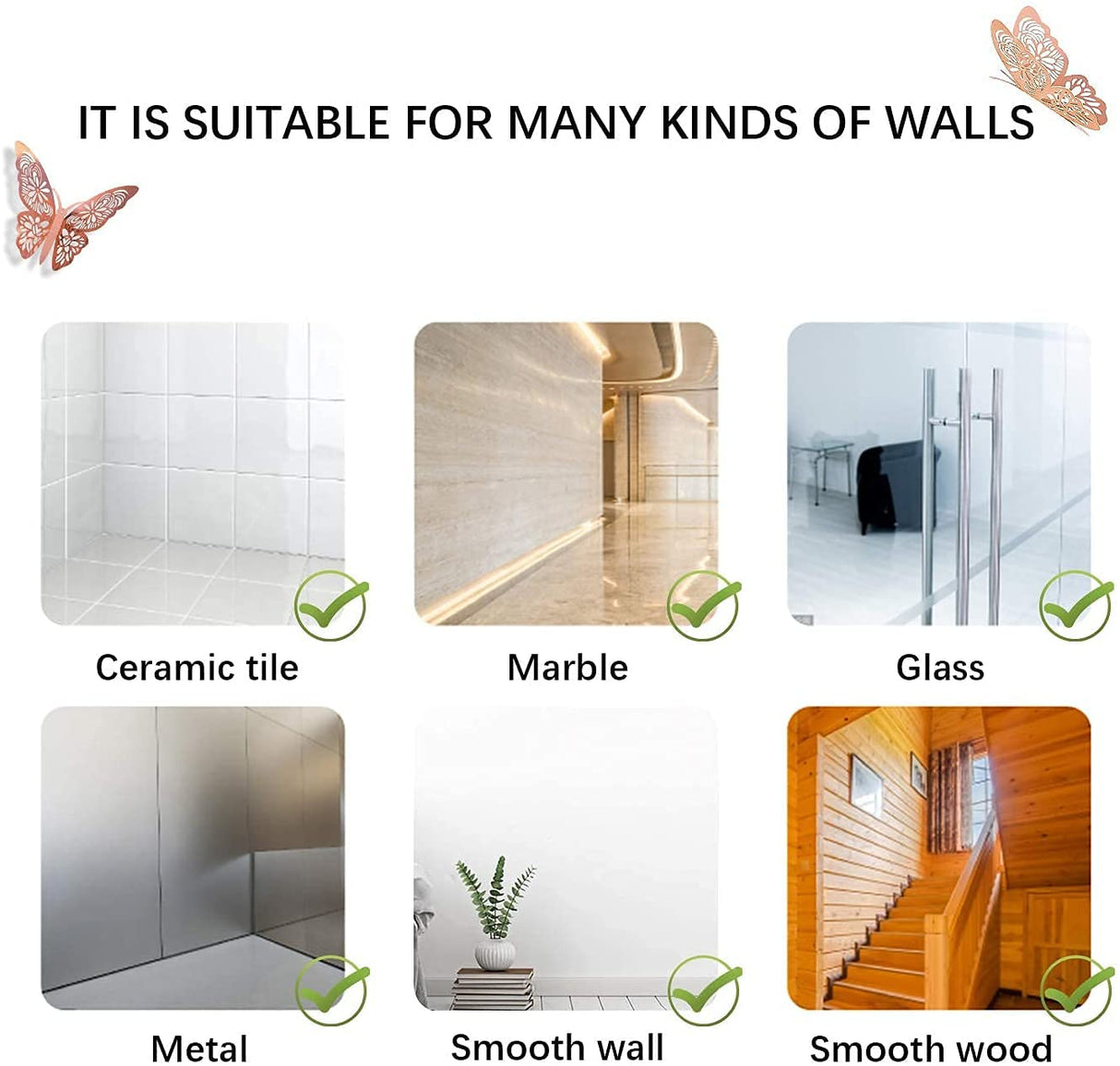 IT IS SUITABLE FOR MANY KINDS OF WALLS

Ceramic tile

Marble

Glass

Metal

Smooth wall

Smooth wood